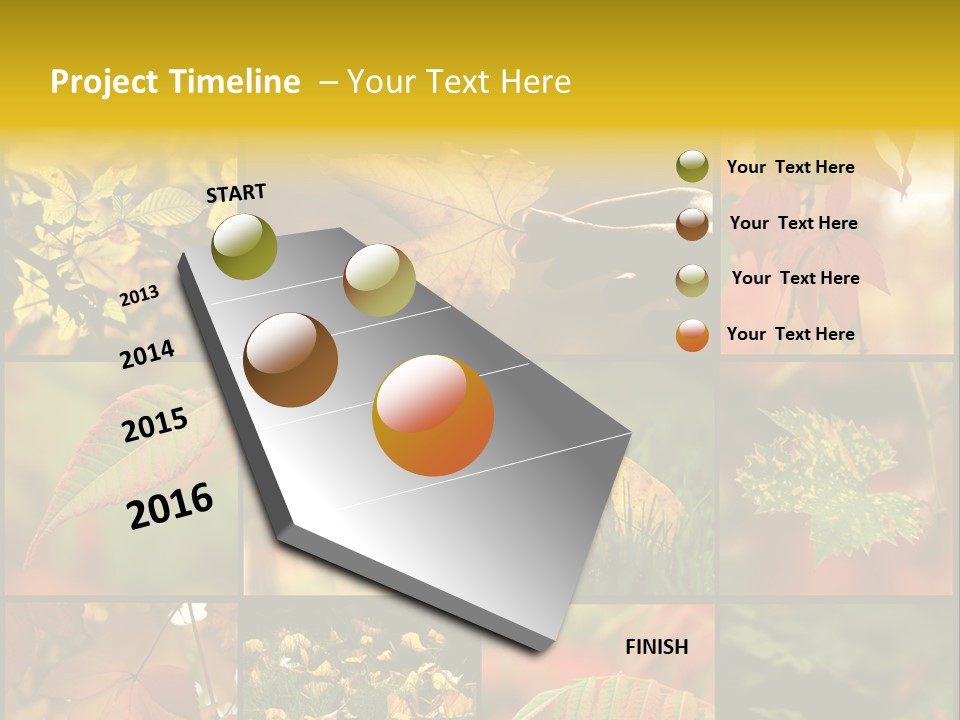 Project Timeline – Your Text Here

START

2013

2014

2015

2016

FINISH

Your Text Here

Your Text Here

Your Text Here

Your Text Here